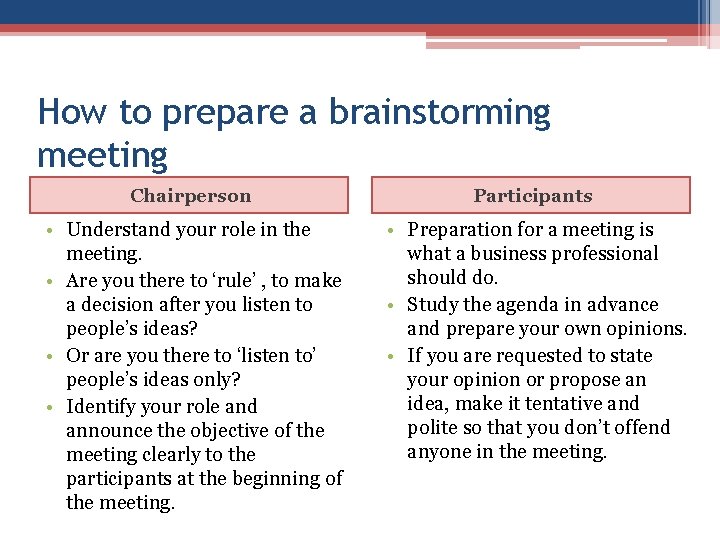 How to prepare a brainstorming meeting

Chairperson

• Understand your role in the meeting.
• Are you there to ‘rule’ , to make a decision after you listen to people’s ideas?
• Or are you there to ‘listen to’ people’s ideas only?
• Identify your role and announce the objective of the meeting clearly to the participants at the beginning of the meeting.

Participants

• Preparation for a meeting is what a business professional should do.
• Study the agenda in advance and prepare your own opinions.
• If you are requested to state your opinion or propose an idea, make it tentative and polite so that you don’t offend anyone in the meeting.